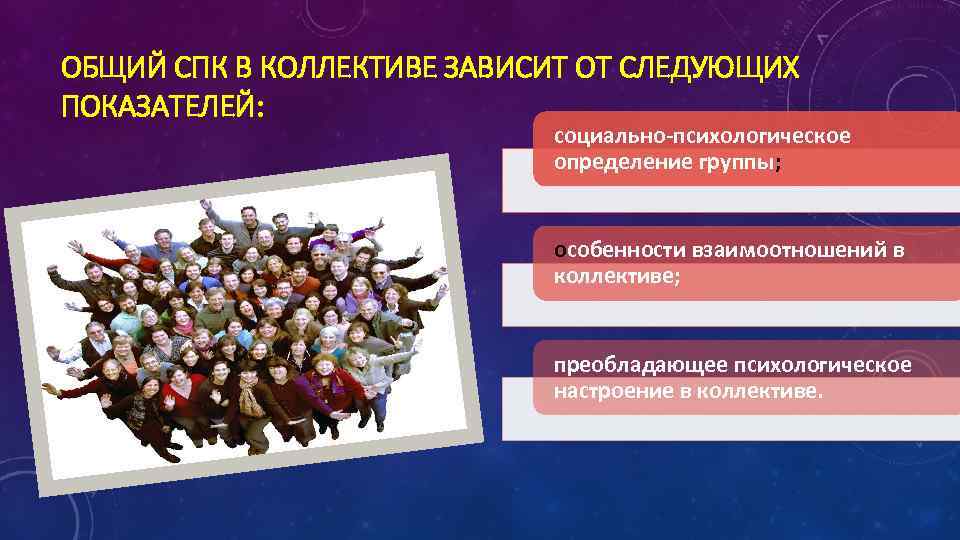 ОБЩИЙ СПК В КОЛЛЕКТИВЕ ЗАВИСИТ ОТ СЛЕДУЮЩИХ ПОКАЗАТЕЛЕЙ:

социально-психологическое определение группы;

особенности взаимоотношений в коллективе;

преобладающее психологическое настроение в коллективе.